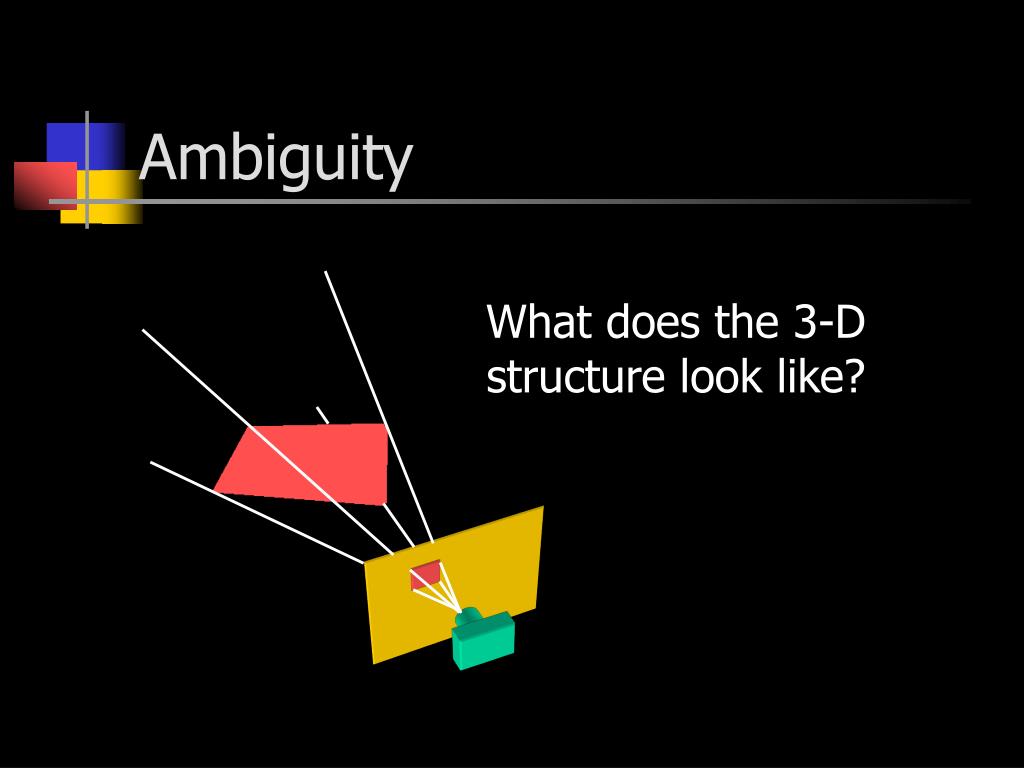 Ambiguity

What does the 3-D structure look like?